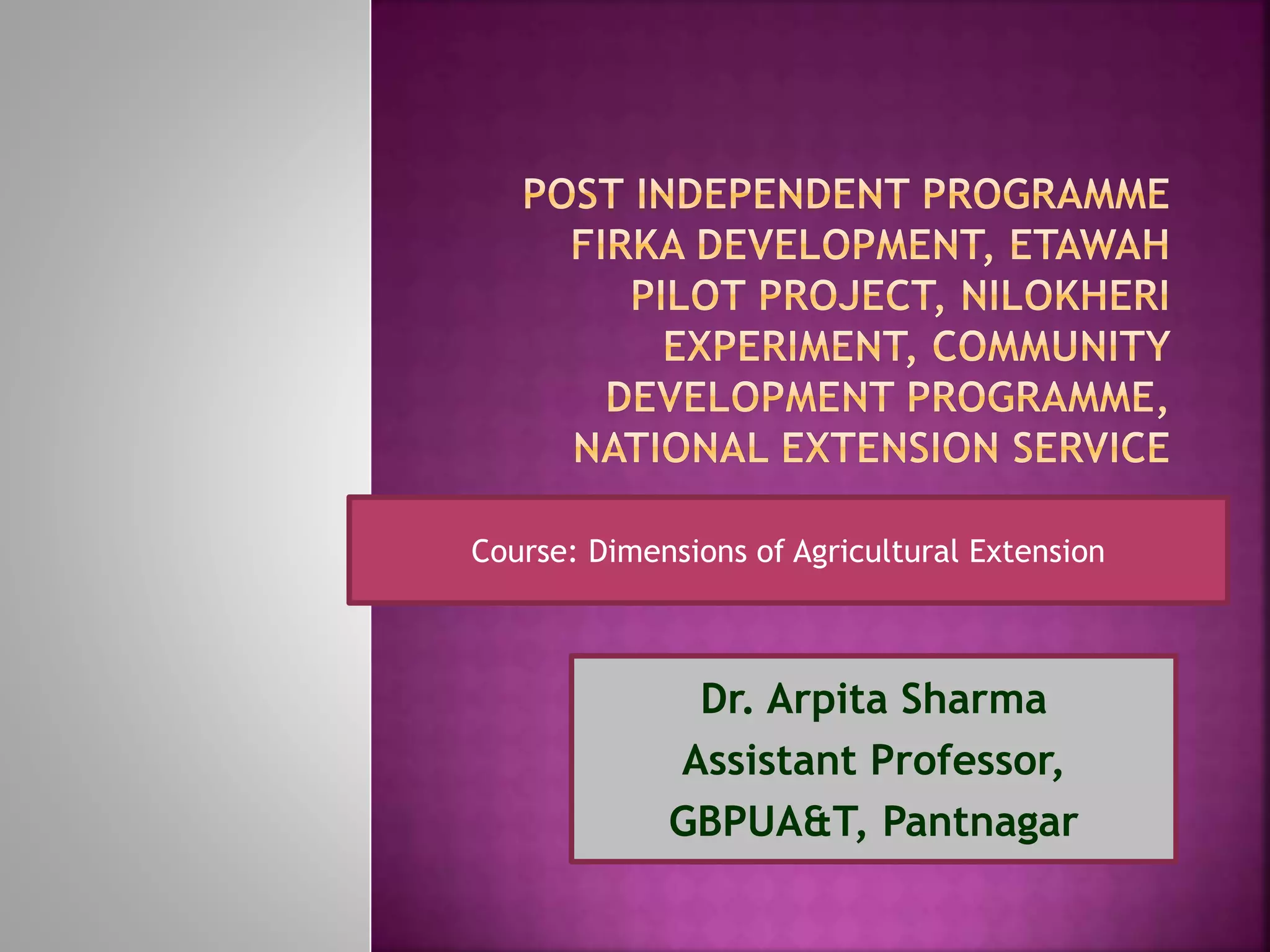 POST INDEPENDENT PROGRAMME FIRKA DEVELOPMENT, ETAWAH PILOT PROJECT, NILOKHERI EXPERIMENT, COMMUNITY DEVELOPMENT PROGRAMME, NATIONAL EXTENSION SERVICE

Course: Dimensions of Agricultural Extension

Dr. Arpita Sharma
Assistant Professor,
GBPUA&T, Pantnagar